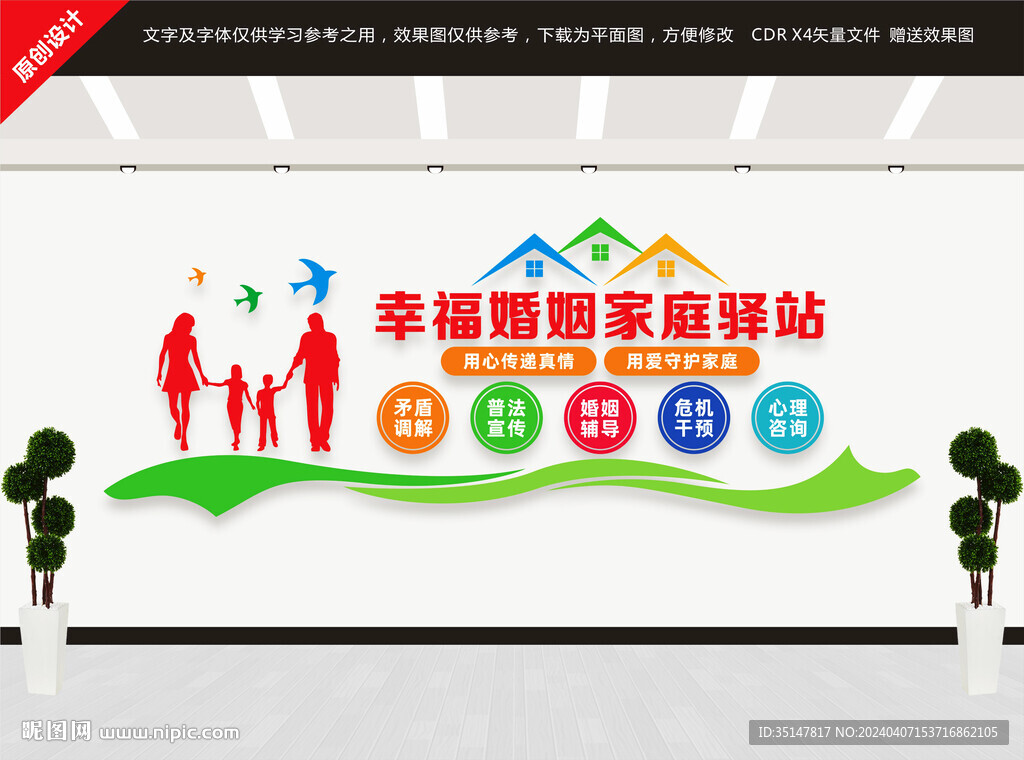 原创设计

文字及字体仅供学习参考之用，效果图仅供参考，下载为平面图，方便修改 CDR X4矢量文件 赠送效果图

幸福婚姻家庭驿站

用心传递真情 用爱守护家庭

矛盾调解

普法宣传

婚姻辅导

危机干预

心理咨询

昵图网 www.nipic.com

ID:35147817 NO:20240407153716862105